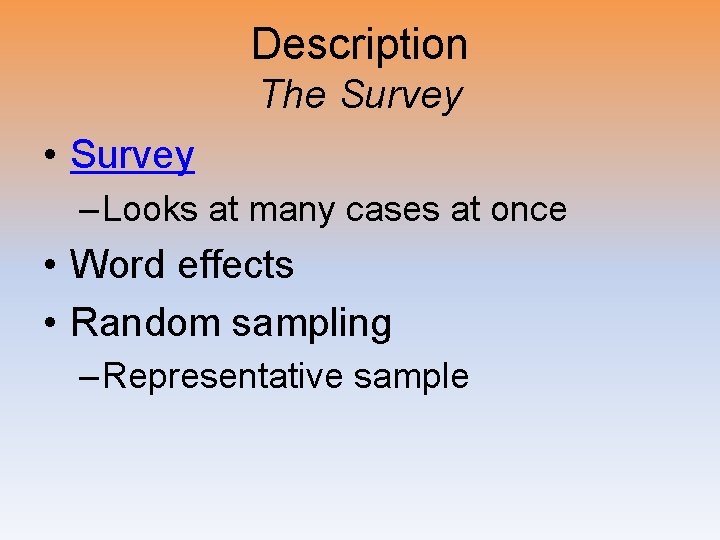 Description
The Survey

• Survey
– Looks at many cases at once
• Word effects
• Random sampling
– Representative sample